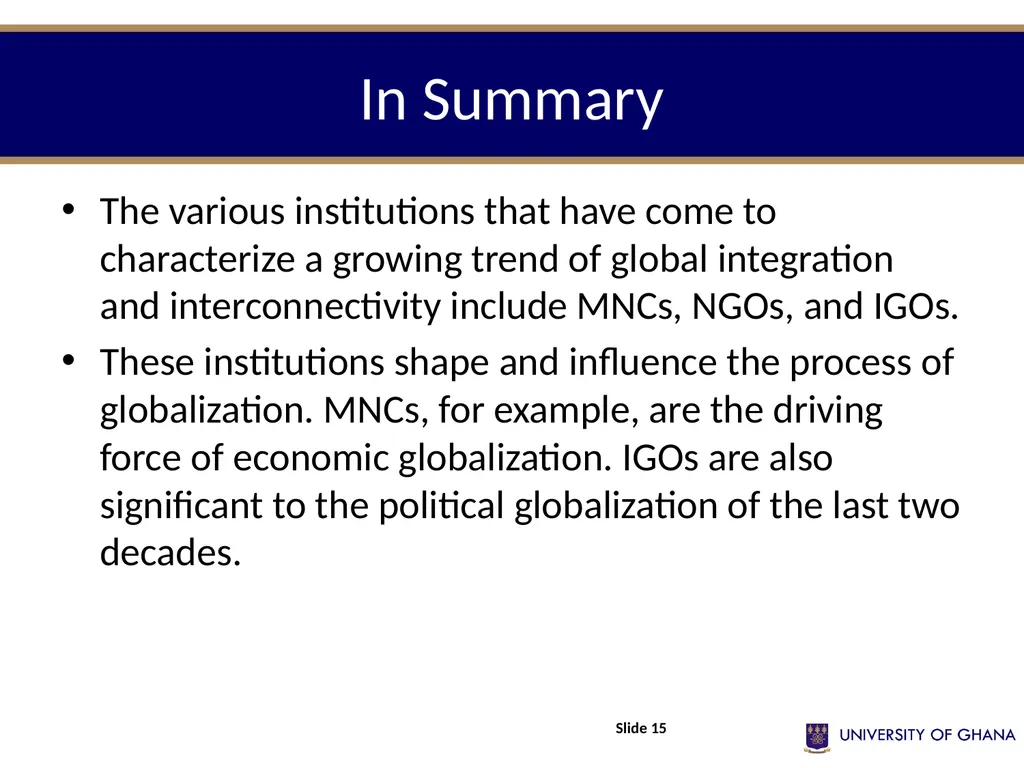 In Summary

• The various institutions that have come to characterize a growing trend of global integration and interconnectivity include MNCs, NGOs, and IGOs.
• These institutions shape and influence the process of globalization. MNCs, for example, are the driving force of economic globalization. IGOs are also significant to the political globalization of the last two decades.

Slide 15

UNIVERSITY OF GHANA